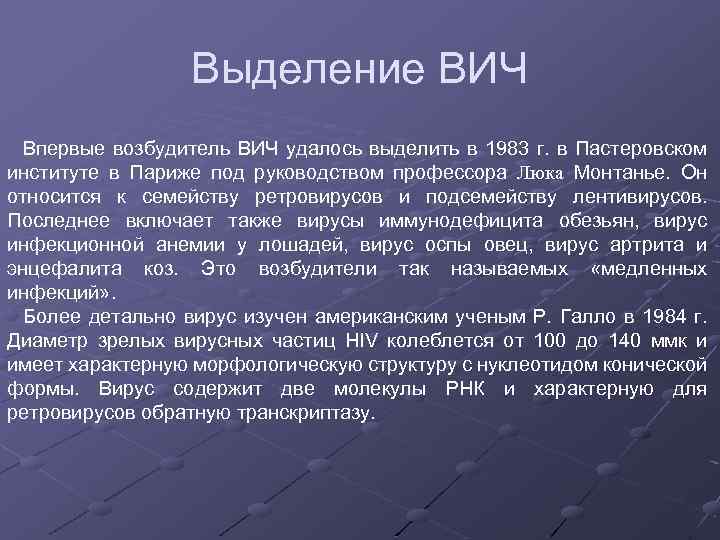 Выделение ВИЧ

Впервые возбудитель ВИЧ удалось выделить в 1983 г. в Пастеровском институте в Париже под руководством профессора Люка Монтанье. Он относится к семейству ретровирусов и подсемейству лентивирусов. Последнее включает также вирусы иммунодефицита обезьян, вирус инфекционной анемии у лошадей, вирус оспы овец, вирус артрита и энцефалита коз. Это возбудители так называемых «медленных инфекций».

Более детально вирус изучен американским ученым Р. Галло в 1984 г. Диаметр зрелых вирусных частиц HIV колеблется от 100 до 140 ммк и имеет характерную морфологическую структуру с нуклеотидом конической формы. Вирус содержит две молекулы РНК и характерную для ретровирусов обратную транскриптазу.